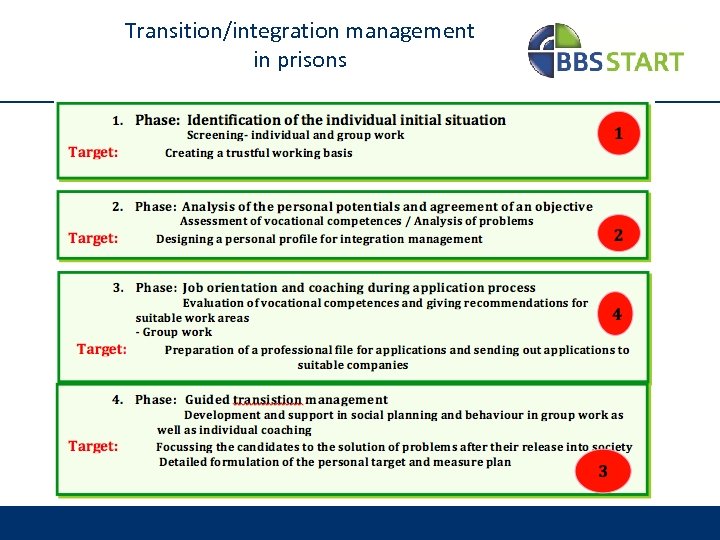 Transition/integration management in prisons

BBS START

1. Phase: Identification of the individual initial situation
Screening- individual and group work
Target: Creating a trustful working basis

1

2. Phase: Analysis of the personal potentials and agreement of an objective
Assessment of vocational competences / Analysis of problems
Target: Designing a personal profile for integration management

2

3. Phase: Job orientation and coaching during application process
Evaluation of vocational competences and giving recommendations for suitable work areas
- Group work
Target: Preparation of a professional file for applications and sending out applications to suitable companies

4

4. Phase: Guided transistion management
Development and support in social planning and behaviour in group work as well as individual coaching
Target: Focussing the candidates to the solution of problems after their release into society
Detailed formulation of the personal target and measure plan

3